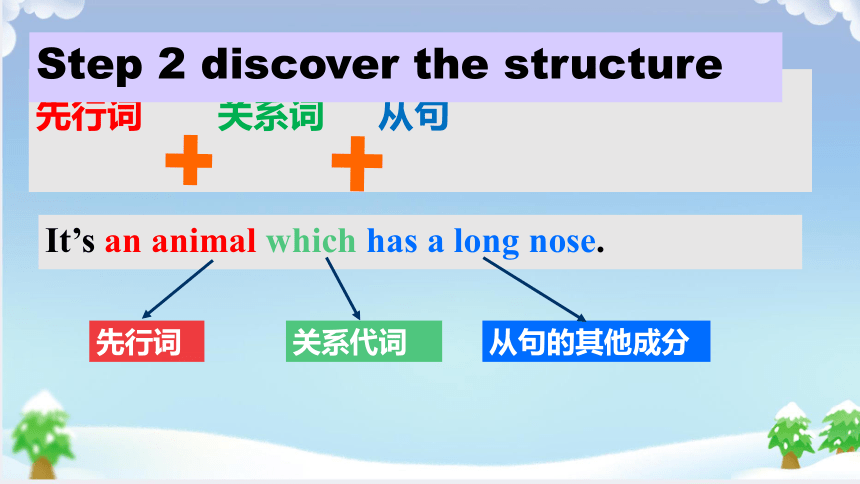 Step 2 discover the structure

先行词 + 关系词 + 从句

It’s an animal which has a long nose.

先行词

关系代词

从句的其他成分